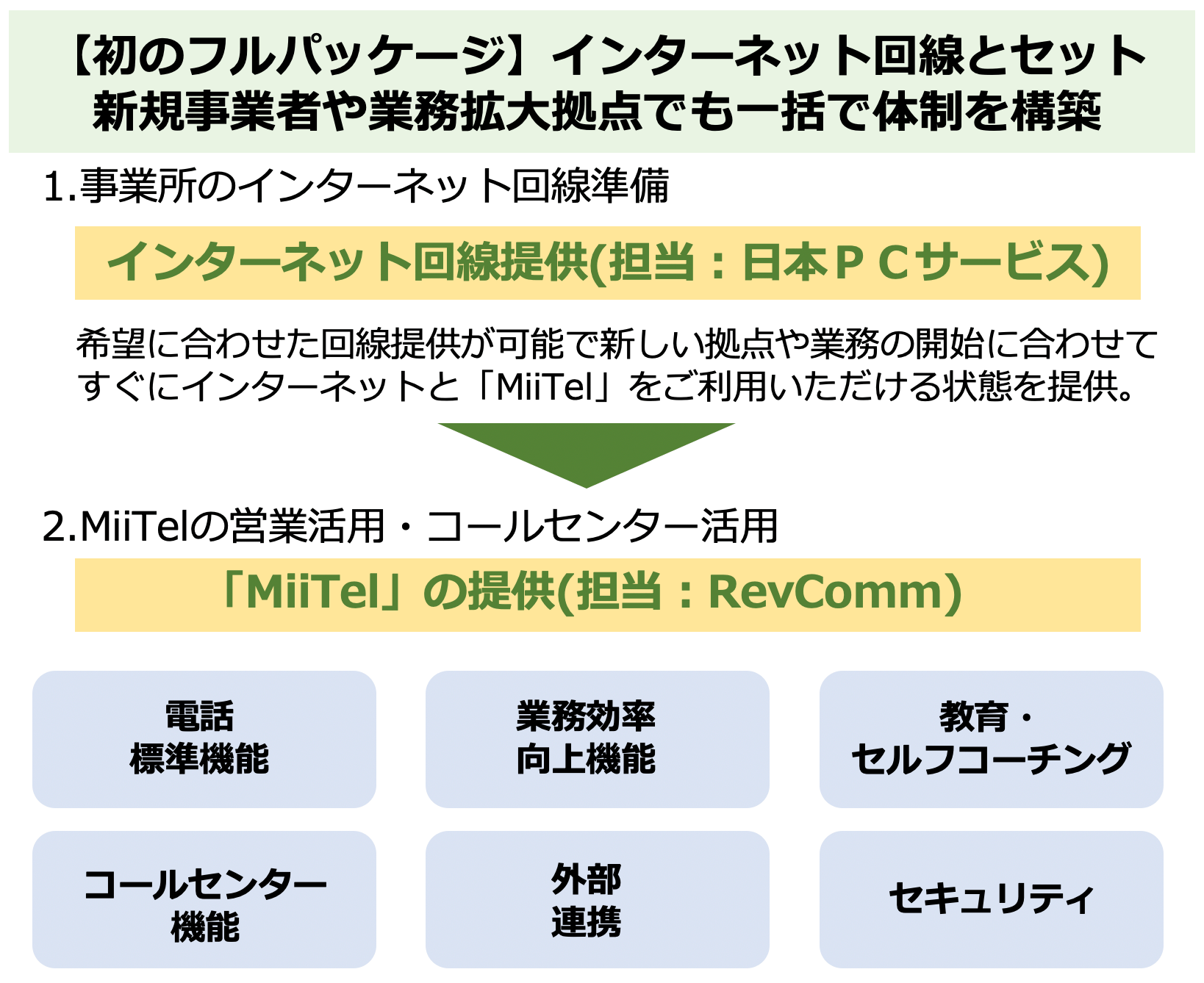 【初のフルパッケージ】インターネット回線とセット
新規事業者や業務拡大拠点でも一括で体制を構築

1.事業所のインターネット回線準備

インターネット回線提供(担当：日本ＰＣサービス)

希望に合わせた回線提供が可能で新しい拠点や業務の開始に合わせてすぐにインターネットと「MiiTel」をご利用いただける状態を提供。

2.MiiTelの営業活用・コールセンター活用

「MiiTel」の提供(担当：RevComm)

電話
標準機能

業務効率
向上機能

教育・
セルフコーチング

コールセンター
機能

外部
連携

セキュリティ